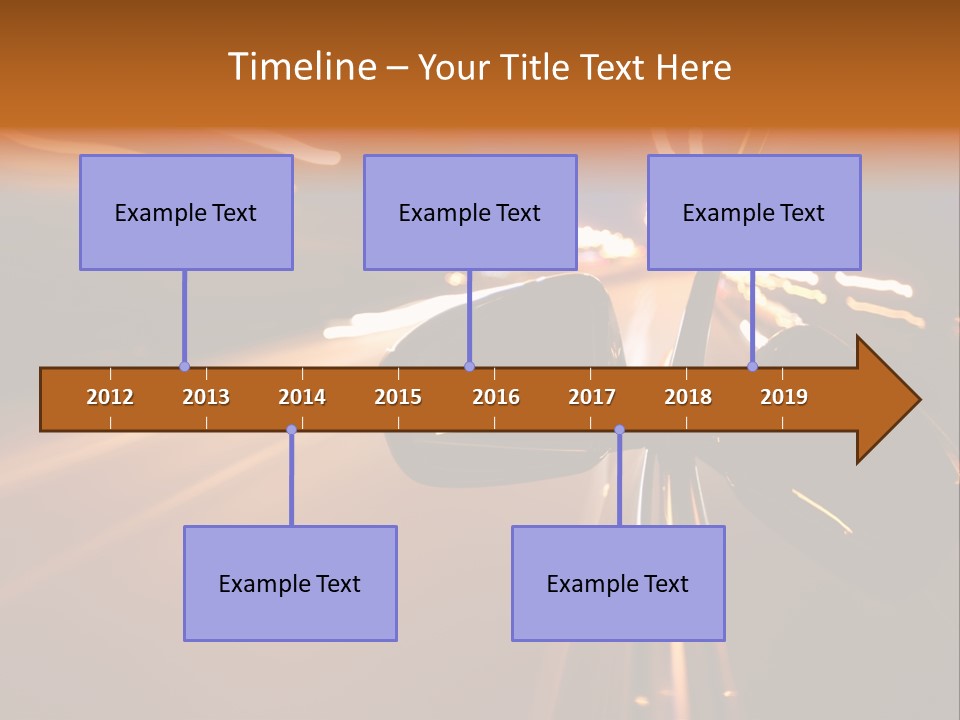 Timeline – Your Title Text Here

Example Text

Example Text

Example Text

2012 2013 2014 2015 2016 2017 2018 2019

Example Text

Example Text